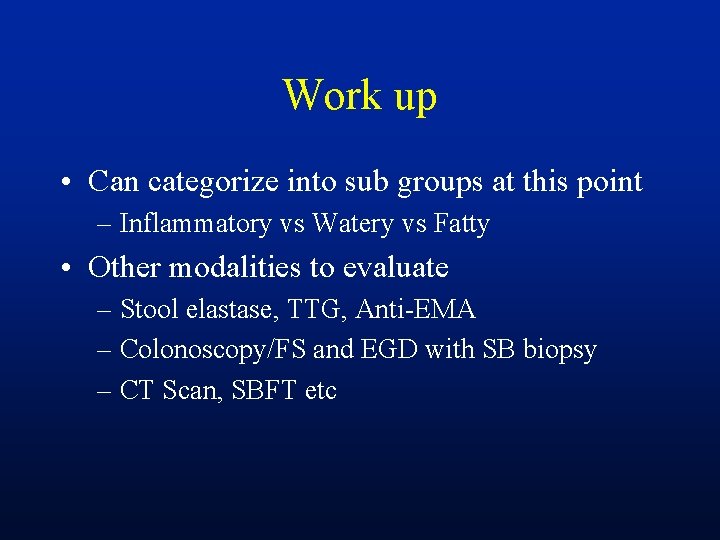 Work up

• Can categorize into sub groups at this point
– Inflammatory vs Watery vs Fatty

• Other modalities to evaluate
– Stool elastase, TTG, Anti-EMA
– Colonoscopy/FS and EGD with SB biopsy
– CT Scan, SBFT etc